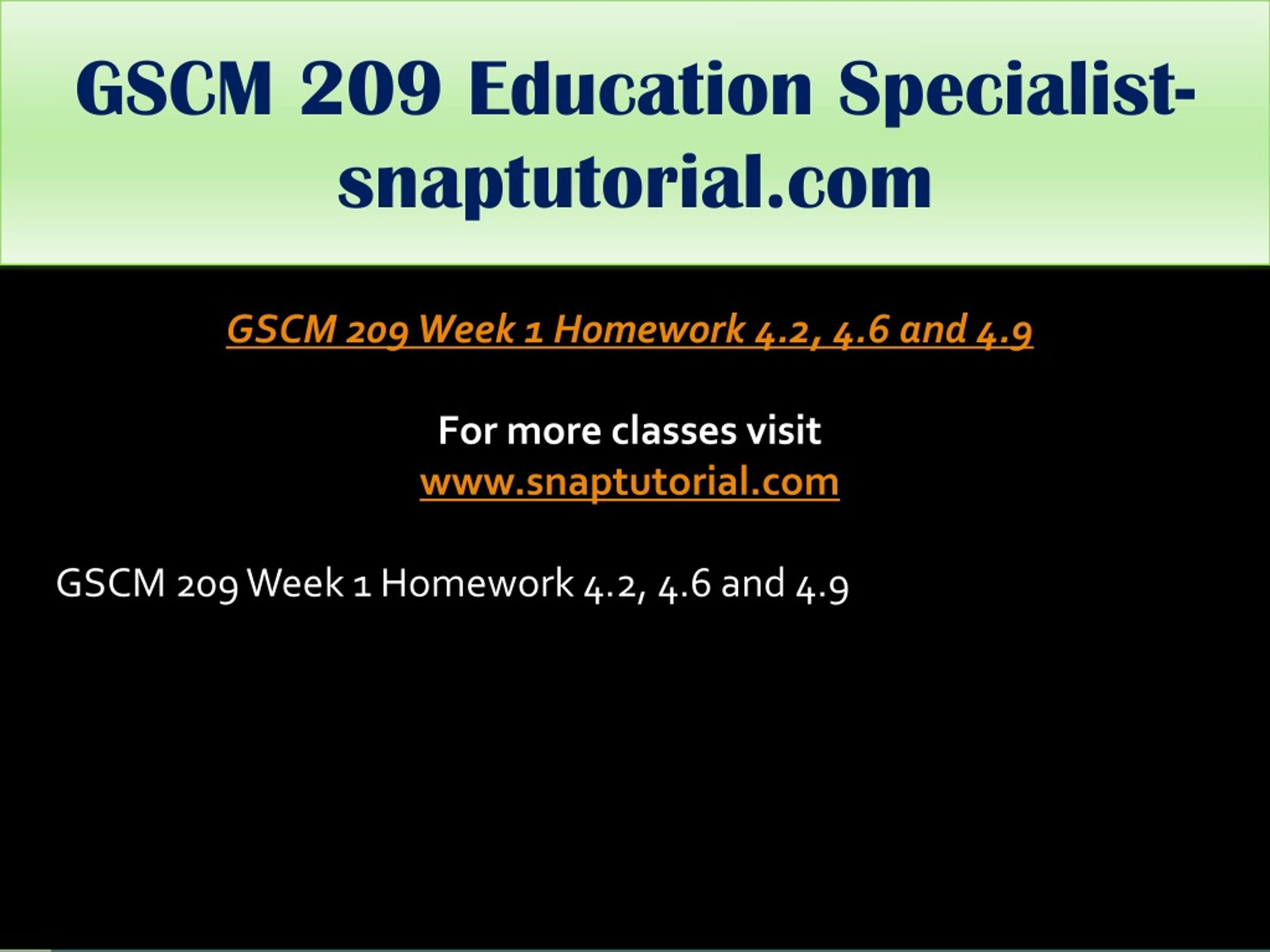 GSCM 209 Education Specialist-snaptutorial.com

GSCM 209 Week 1 Homework 4.2, 4.6 and 4.9

For more classes visit
www.snaptutorial.com

GSCM 209 Week 1 Homework 4.2, 4.6 and 4.9